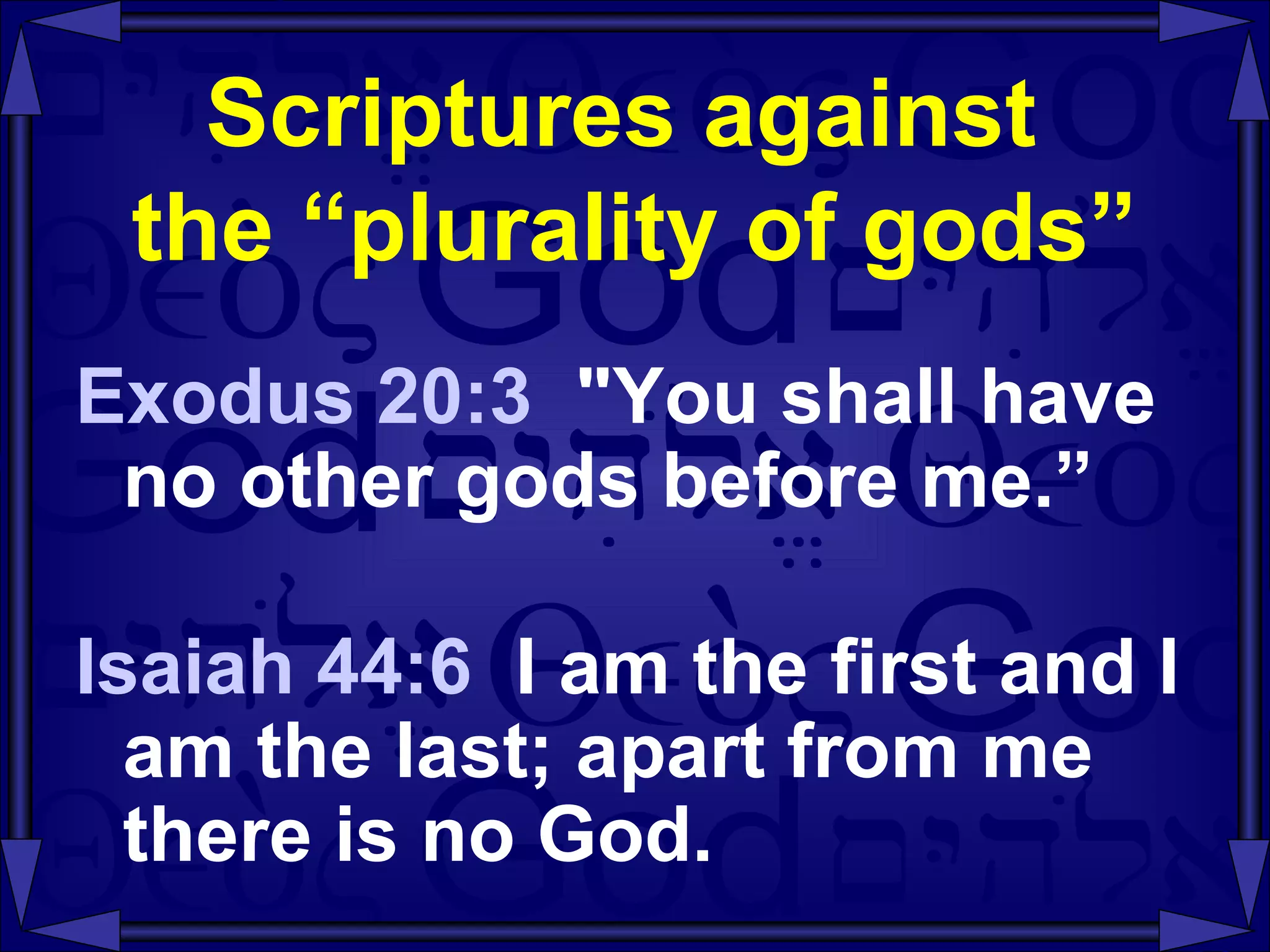 Scriptures against the “plurality of gods”

Exodus 20:3 "You shall have no other gods before me.”

Isaiah 44:6 I am the first and I am the last; apart from me there is no God.